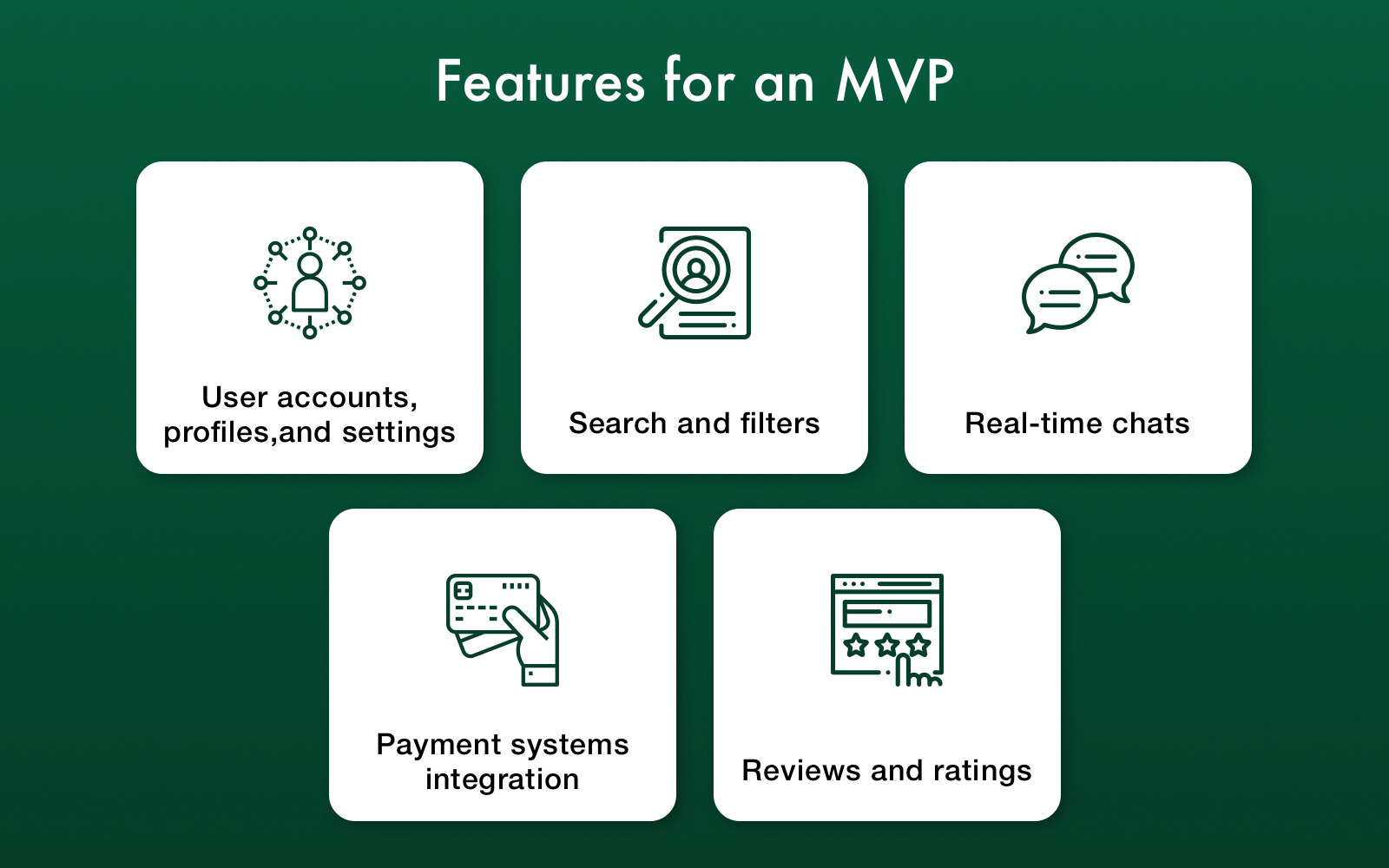 Features for an MVP

User accounts, profiles,and settings

Search and filters

Real-time chats

Payment systems integration

Reviews and ratings